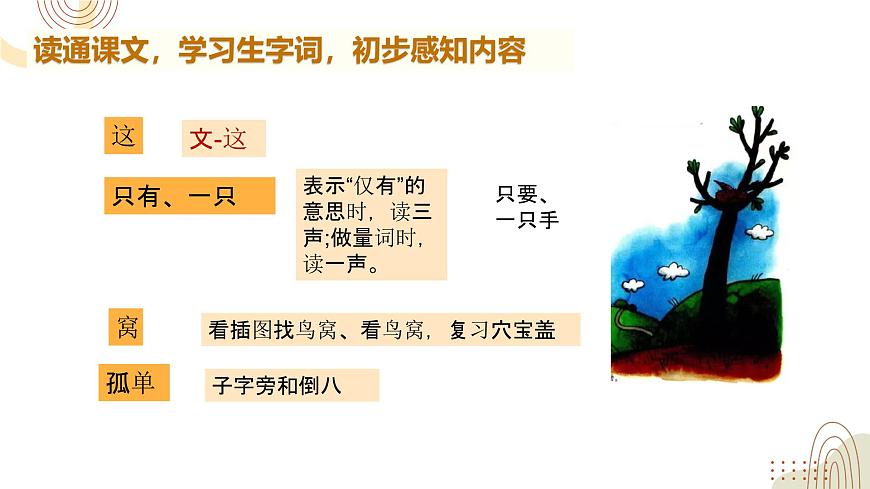 读通课文，学习生字词，初步感知内容

这

文-这

只有、一只

表示“仅有”的意思时，读三声;做量词时，读一声。

只要、一只手

窝

看插图找鸟窝、看鸟窝，复习穴宝盖

孤单

子字旁和倒八